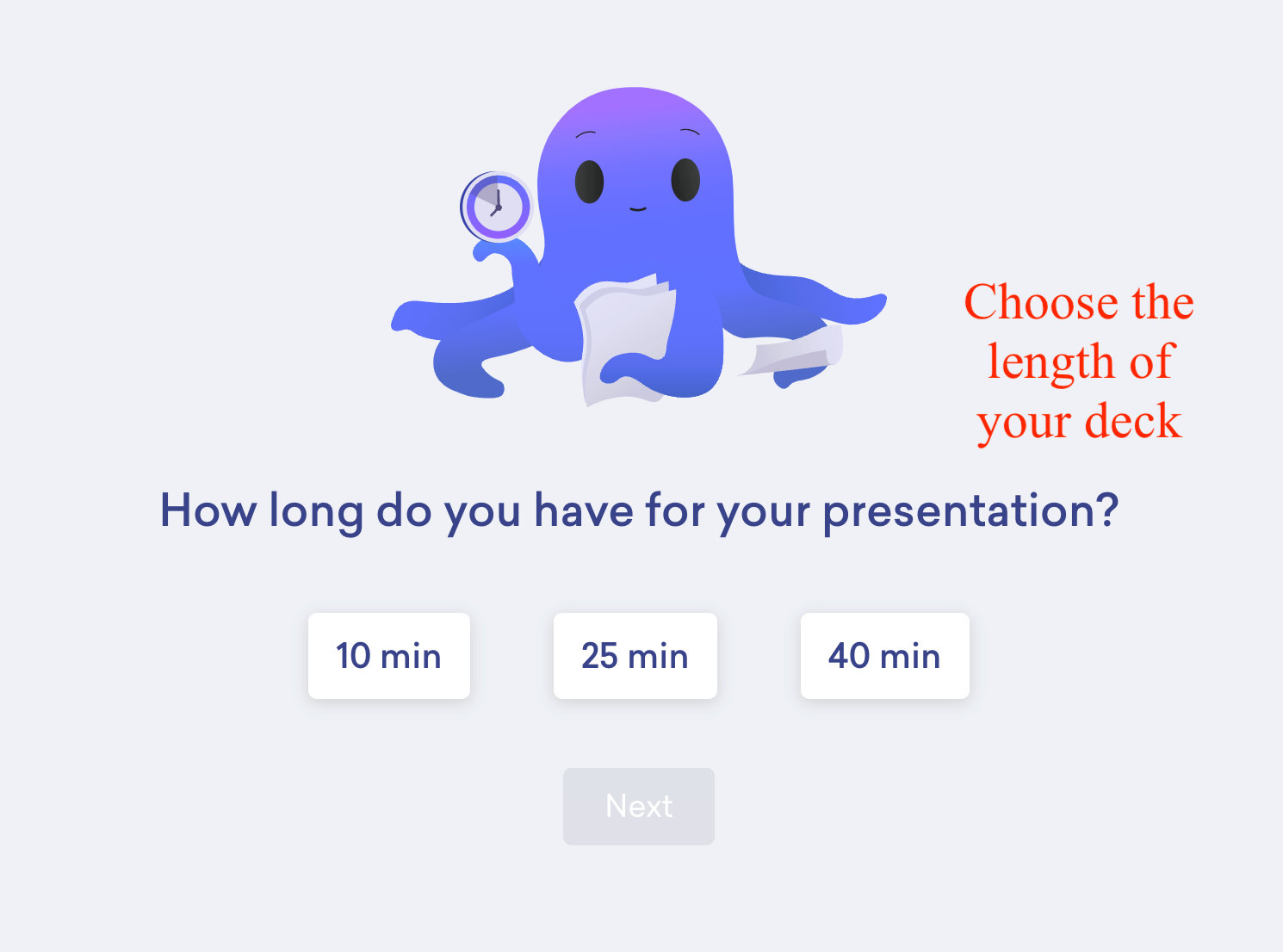 Choose the length of your deck

How long do you have for your presentation?

10 min

25 min

40 min

Next